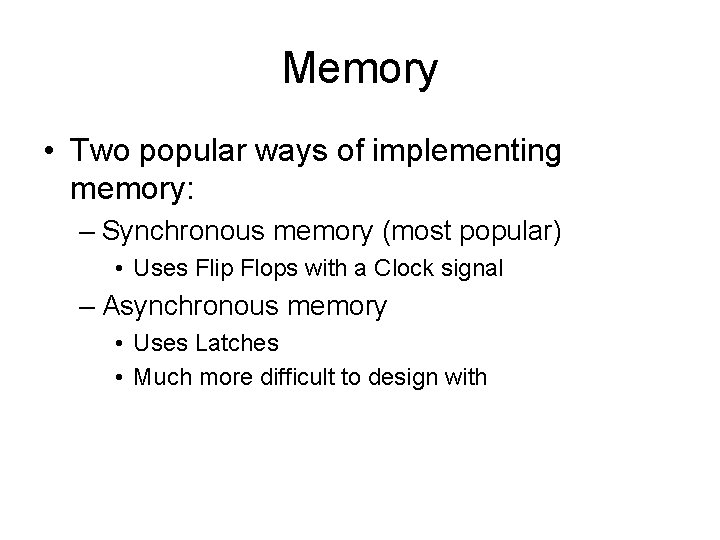 Memory

• Two popular ways of implementing memory:
  – Synchronous memory (most popular)
    • Uses Flip Flops with a Clock signal
  – Asynchronous memory
    • Uses Latches
    • Much more difficult to design with